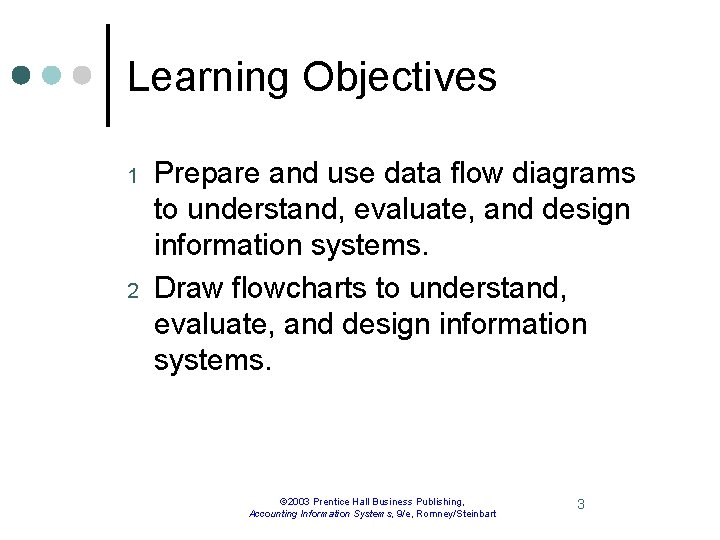 Learning Objectives

1 Prepare and use data flow diagrams to understand, evaluate, and design information systems.

2 Draw flowcharts to understand, evaluate, and design information systems.

©2003 Prentice Hall Business Publishing, Accounting Information Systems, 9/e, Romney/Steinbart

3